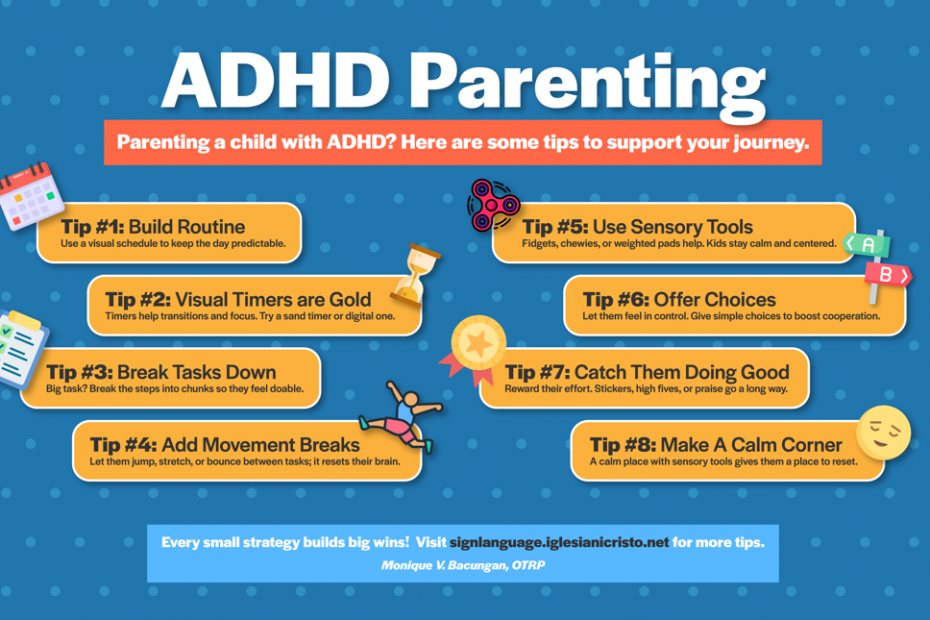 ADHD Parenting

Parenting a child with ADHD? Here are some tips to support your journey.

Tip #1: Build Routine
Use a visual schedule to keep the day predictable.

Tip #2: Visual Timers are Gold
Timers help transitions and focus. Try a sand timer or digital one.

Tip #3: Break Tasks Down
Big task? Break the steps into chunks so they feel doable.

Tip #4: Add Movement Breaks
Let them jump, stretch, or bounce between tasks; it resets their brain.

Tip #5: Use Sensory Tools
Fidgets, chewies, or weighted pads help. Kids stay calm and centered.

A

B

Tip #6: Offer Choices
Let them feel in control. Give simple choices to boost cooperation.

Tip #7: Catch Them Doing Good
Reward their effort. Stickers, high fives, or praise go a long way.

Tip #8: Make A Calm Corner
A calm place with sensory tools gives them a place to reset.

Every small strategy builds big wins! Visit signlanguage.iglesianicristo.net for more tips.
Monique V. Bacungan, OTRP